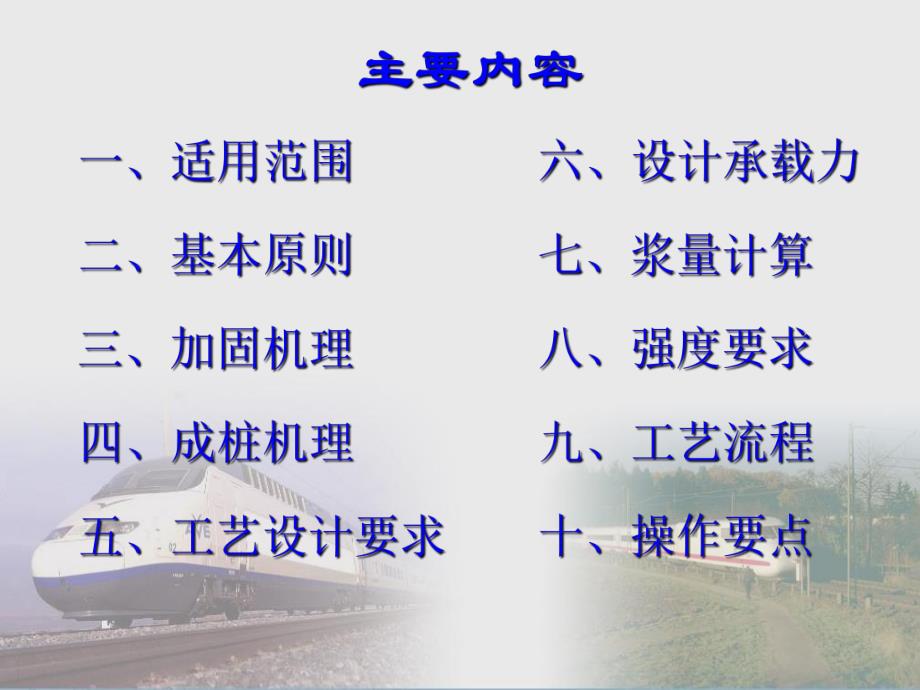 主要内容

一、适用范围

二、基本原则

三、加固机理

四、成桩机理

五、工艺设计要求

六、设计承载力

七、浆量计算

八、强度要求

九、工艺流程

十、操作要点